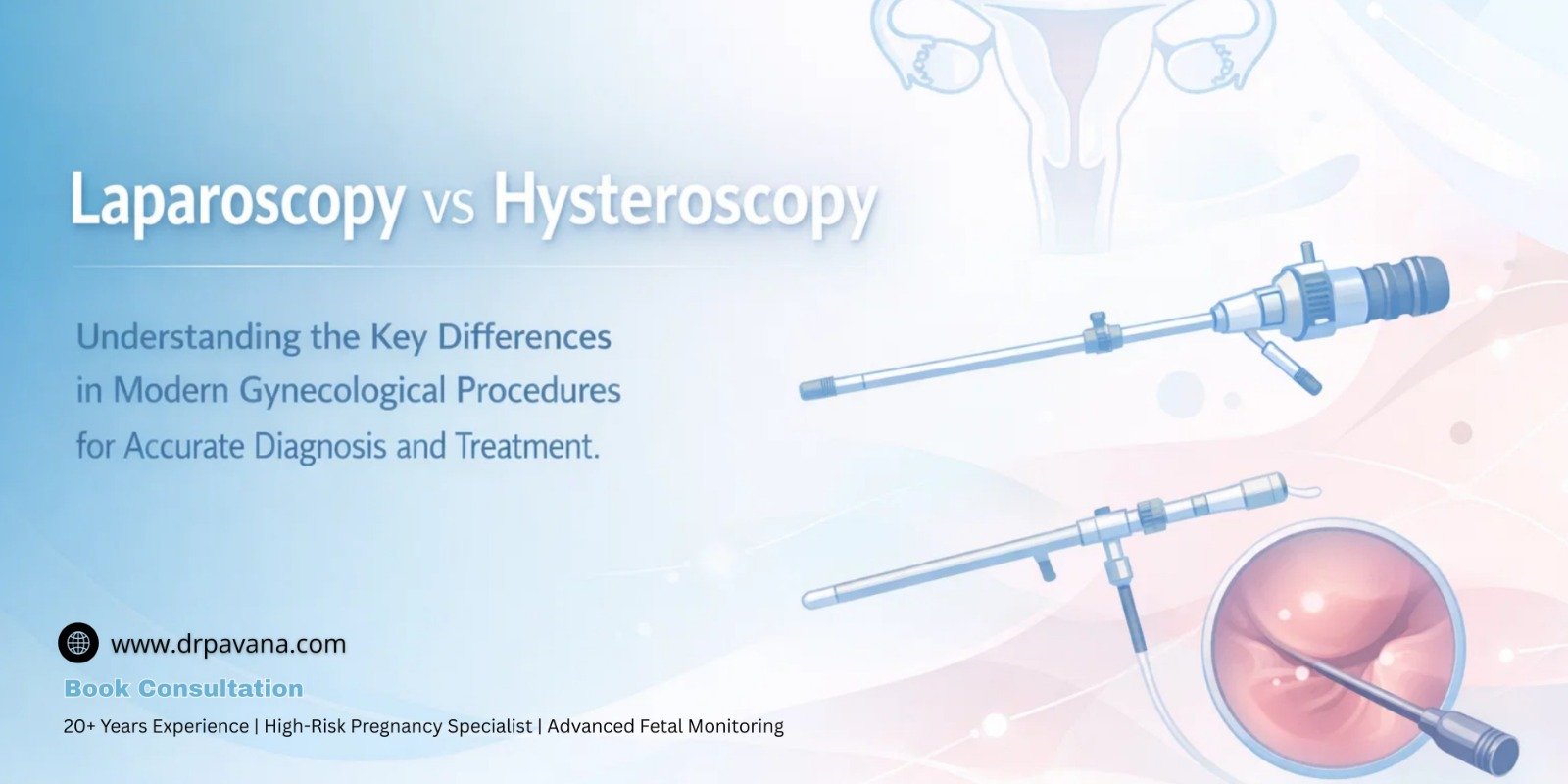 Laparoscopy vs Hysteroscopy

Understanding the Key Differences in Modern Gynecological Procedures for Accurate Diagnosis and Treatment.

www.drpavana.com

Book Consultation

20+ Years Experience | High-Risk Pregnancy Specialist | Advanced Fetal Monitoring